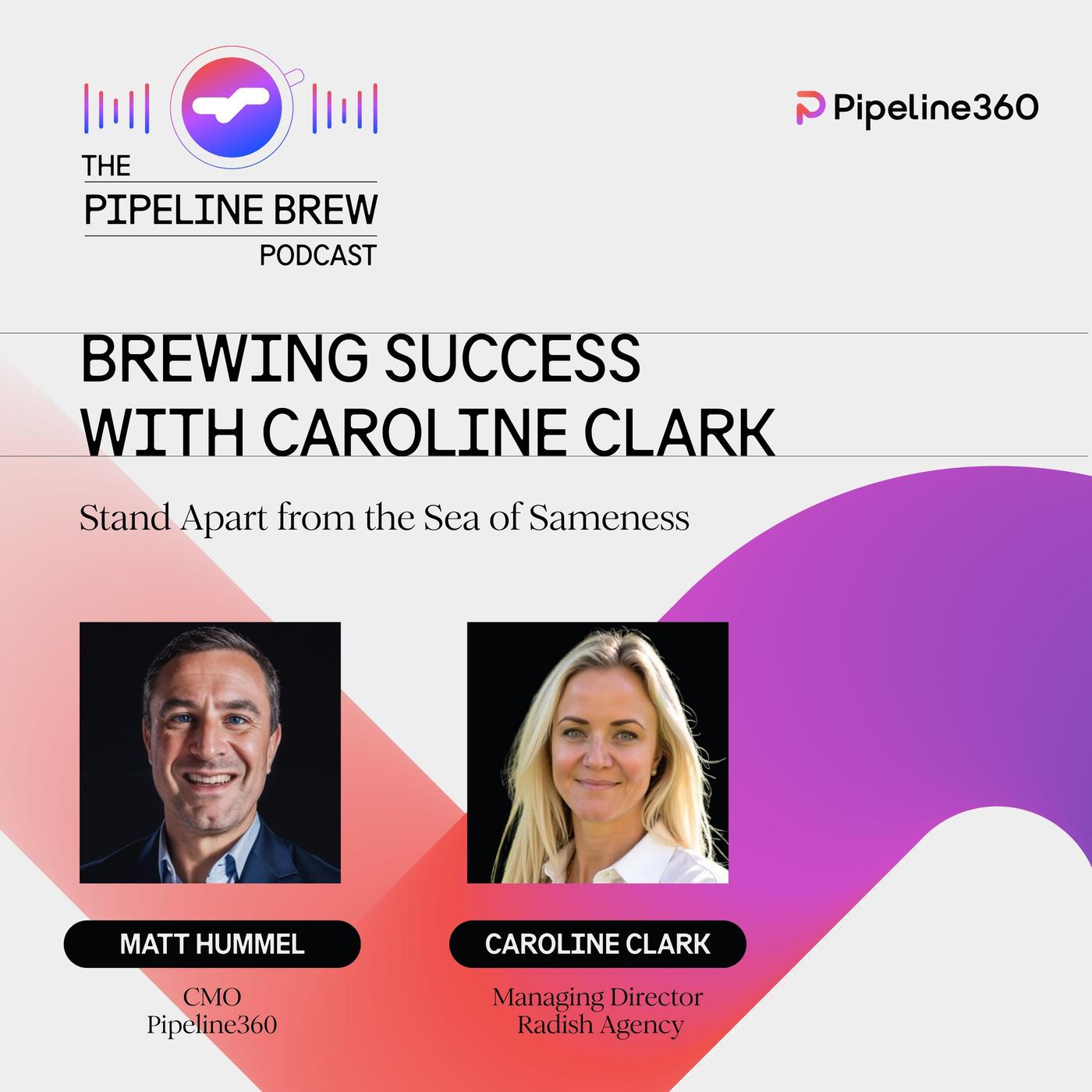 THE
PIPELINE BREW
PODCAST

Pipeline360

BREWING SUCCESS
WITH CAROLINE CLARK

Stand Apart from the Sea of Sameness

MATT HUMMEL
CMO
Pipeline360

CAROLINE CLARK
Managing Director
Radish Agency